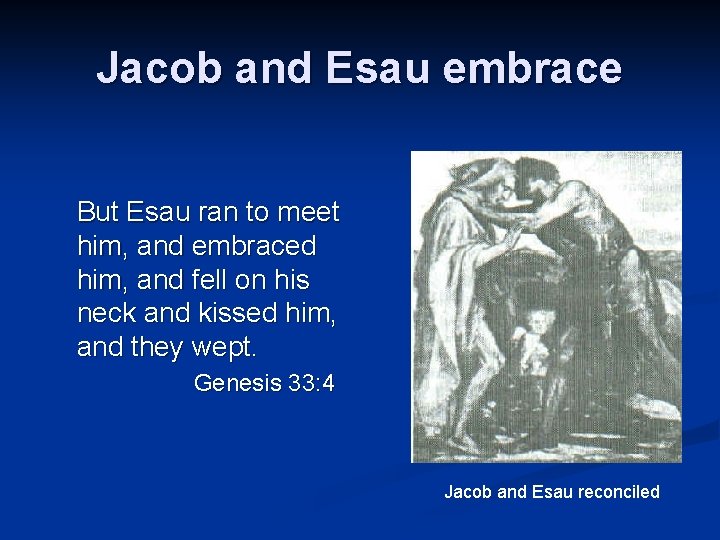 Jacob and Esau embrace

But Esau ran to meet him, and embraced him, and fell on his neck and kissed him, and they wept.

Genesis 33:4

Jacob and Esau reconciled